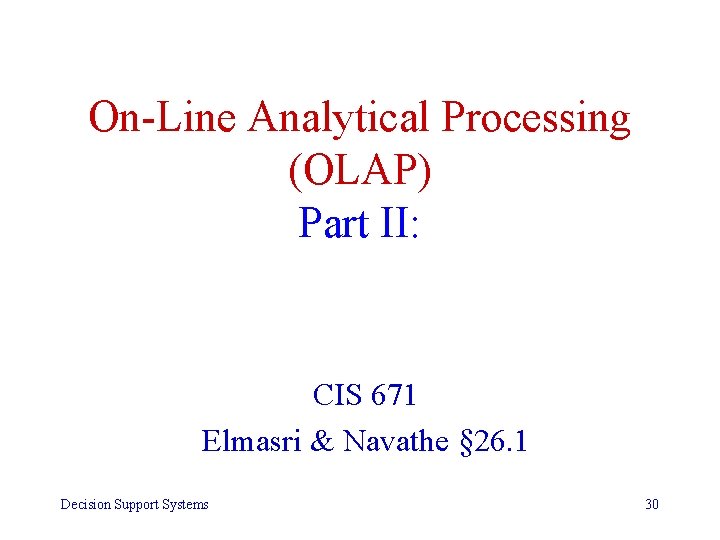 On-Line Analytical Processing (OLAP)
Part II:

CIS 671
Elmasri & Navathe §26.1

Decision Support Systems

30